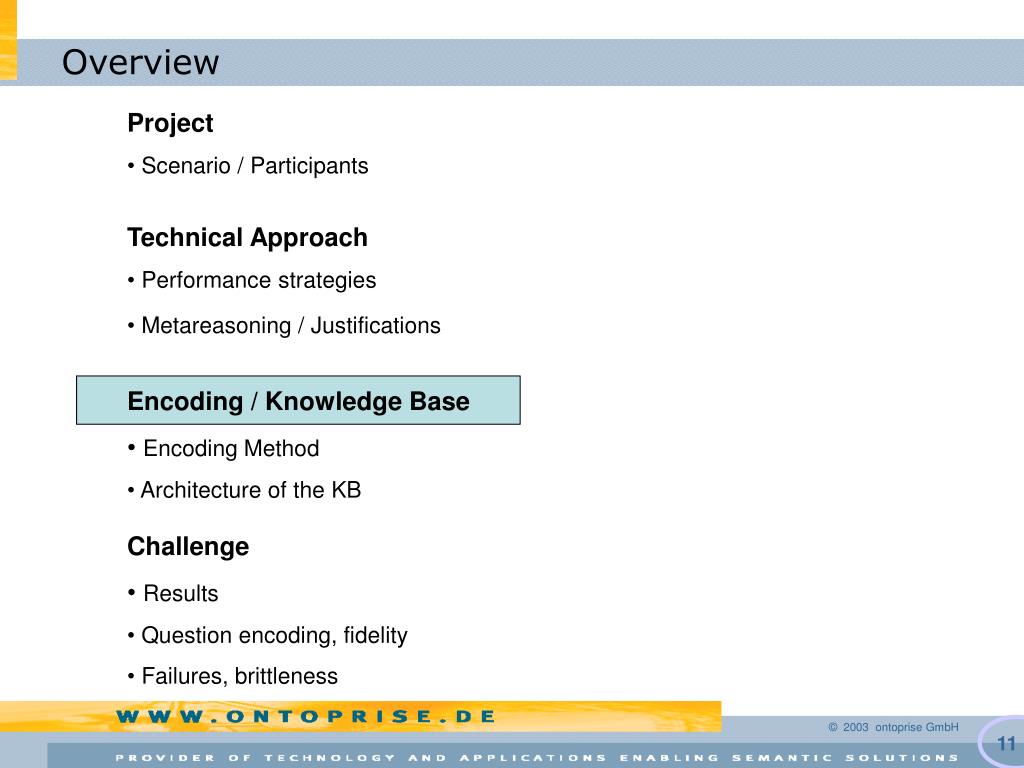 Overview

Project

• Scenario / Participants

Technical Approach

• Performance strategies

• Metareasoning / Justifications

Encoding / Knowledge Base

• Encoding Method

• Architecture of the KB

Challenge

• Results

• Question encoding, fidelity

• Failures, brittleness

WWW.ONTOPRISE.DE

© 2003 ontoprise GmbH

11

PROVIDER OF TECHNOLOGY AND APPLICATIONS ENABLING SEMANTIC SOLUTIONS